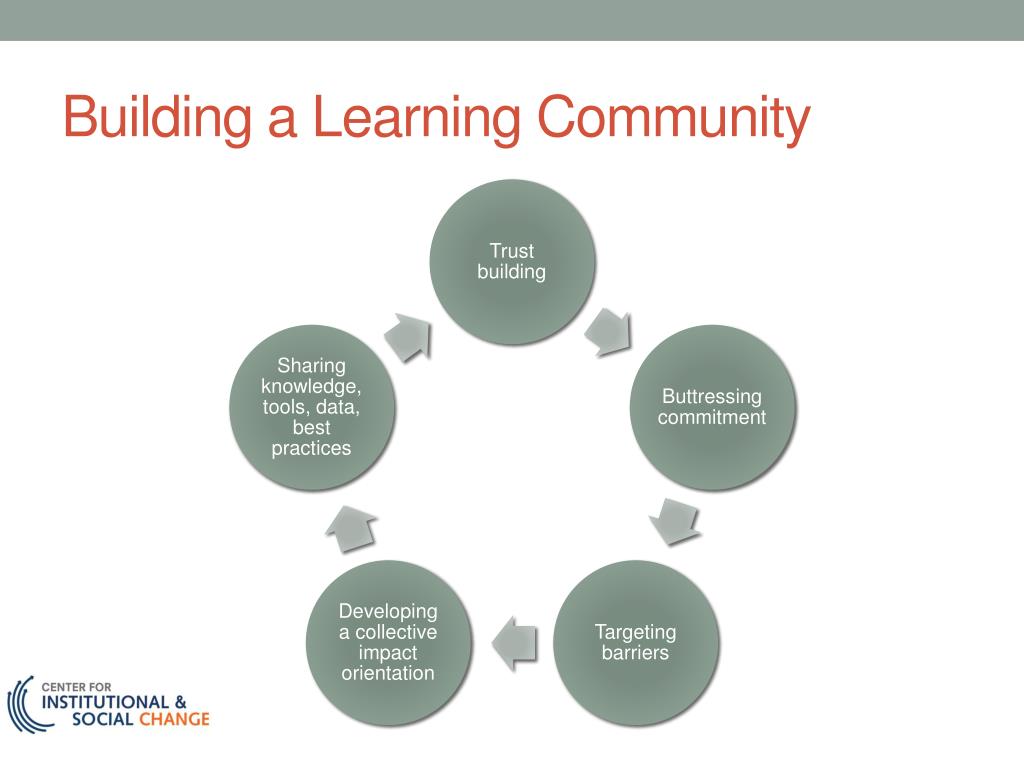 Building a Learning Community

Trust building

Buttressing commitment

Targeting barriers

Developing a collective impact orientation

Sharing knowledge, tools, data, best practices

CENTER FOR
INSTITUTIONAL &
SOCIAL CHANGE